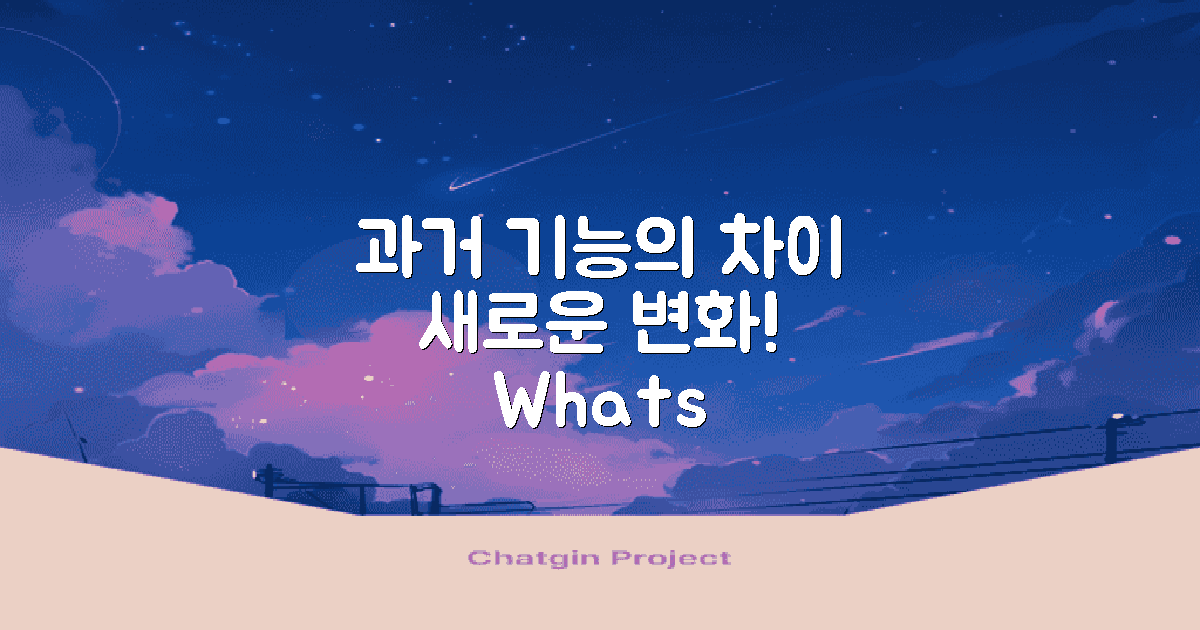 과거 기능의 차이
새로운 변화!
Whats

Chatgin Project